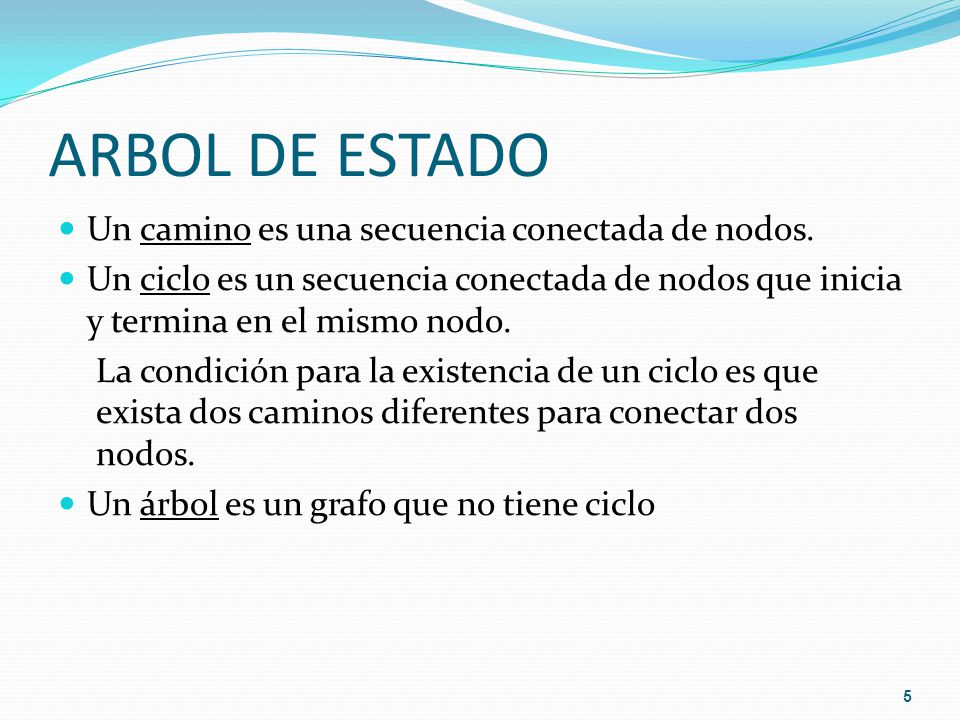 ARBOL DE ESTADO

Un camino es una secuencia conectada de nodos.

Un ciclo es un secuencia conectada de nodos que inicia y termina en el mismo nodo.

La condición para la existencia de un ciclo es que exista dos caminos diferentes para conectar dos nodos.

Un árbol es un grafo que no tiene ciclo

5